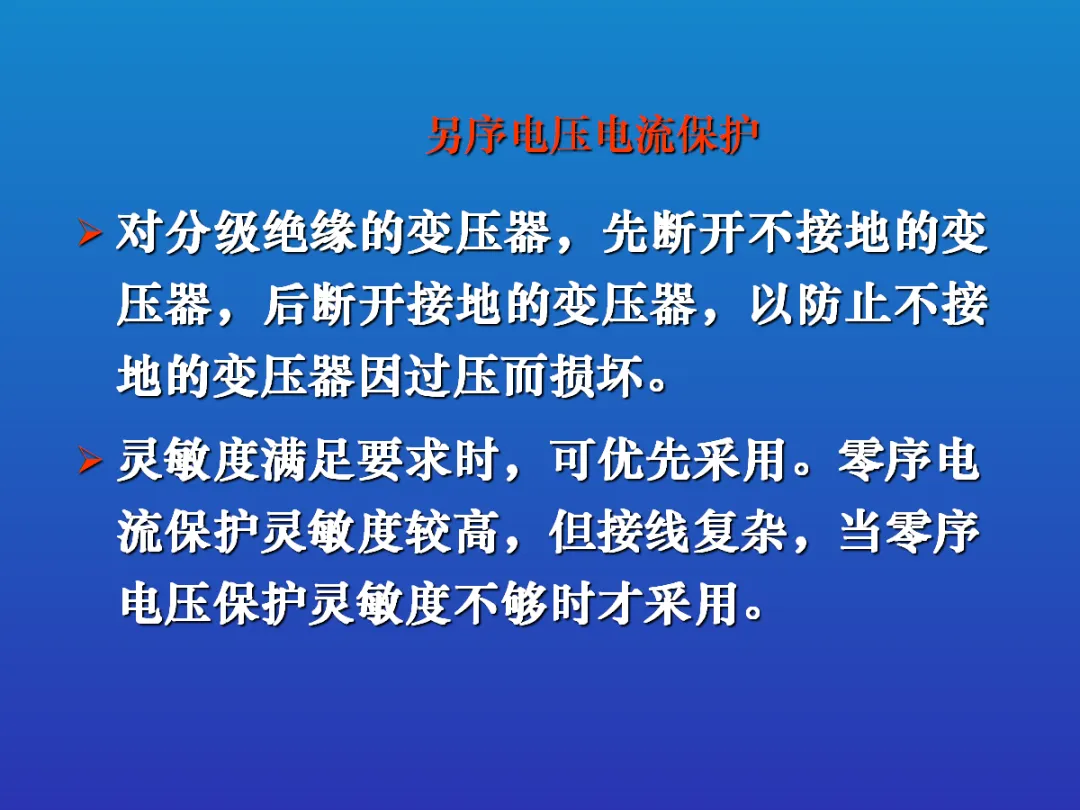 另序电压电流保护

➢ 对分级绝缘的变压器，先断开不接地的变压器，后断开接地的变压器，以防止不接地的变压器因过压而损坏。

➢ 灵敏度满足要求时，可优先采用。零序电流保护灵敏度较高，但接线复杂，当零序电压保护灵敏度不够时才采用。